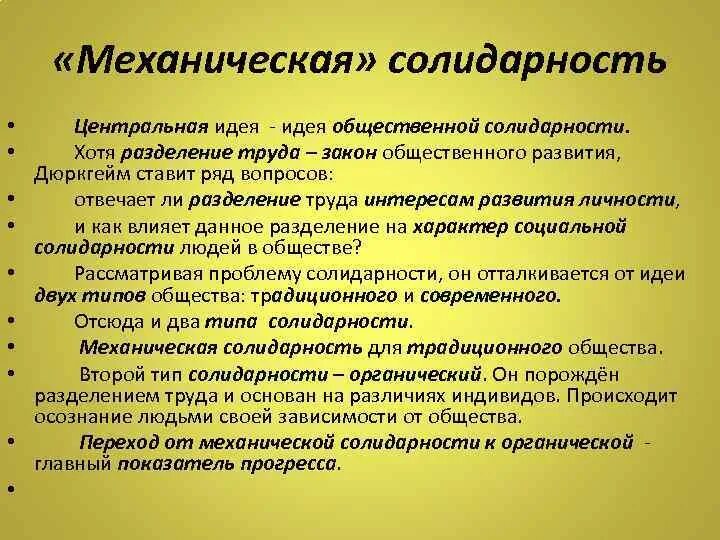 «Механическая» солидарность

• Центральная идея - идея общественной солидарности.
• Хотя разделение труда – закон общественного развития, Дюркгейм ставит ряд вопросов:
• отвечает ли разделение труда интересам развития личности,
• и как влияет данное разделение на характер социальной солидарности людей в обществе?
• Рассматривая проблему солидарности, он отталкивается от идеи двух типов общества: традиционного и современного.
• Отсюда и два типа солидарности.
• Механическая солидарность для традиционного общества.
• Второй тип солидарности – органический. Он порождён разделением труда и основан на различиях индивидов. Происходит осознание людьми своей зависимости от общества.
• Переход от механической солидарности к органической - главный показатель прогресса.
•